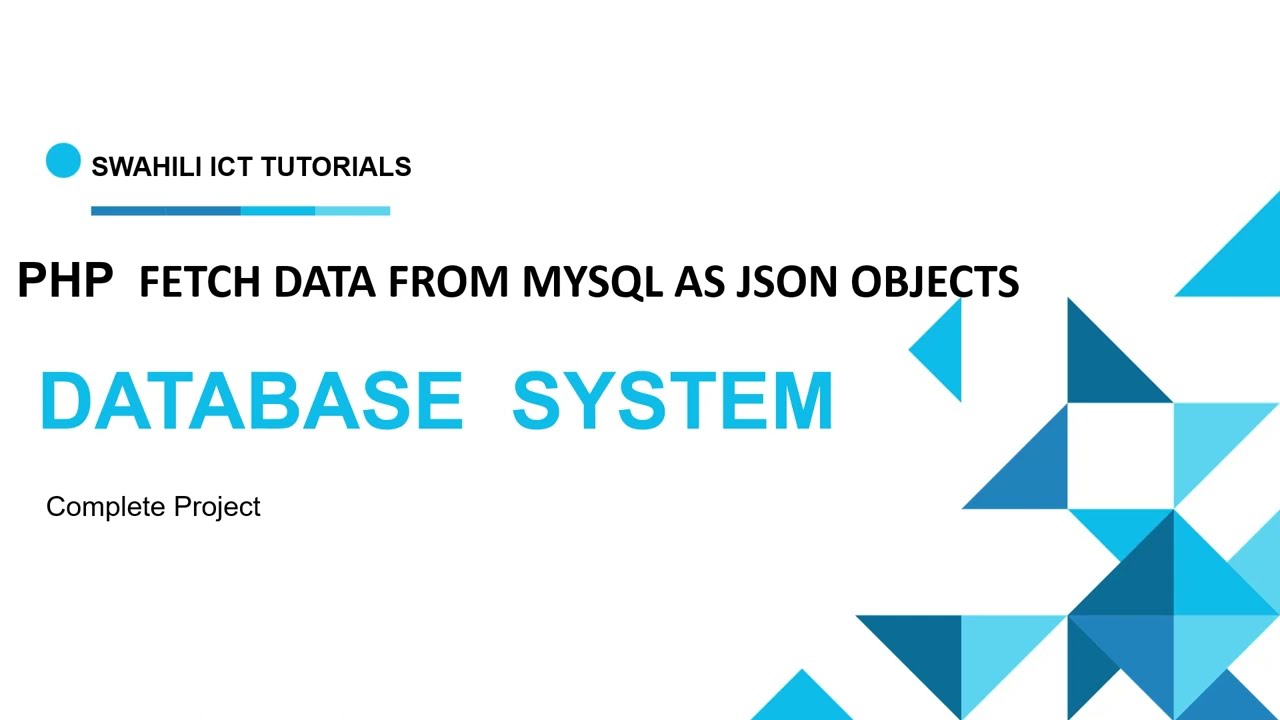 SWAHILI ICT TUTORIALS

PHP FETCH DATA FROM MYSQL AS JSON OBJECTS

DATABASE SYSTEM

Complete Project